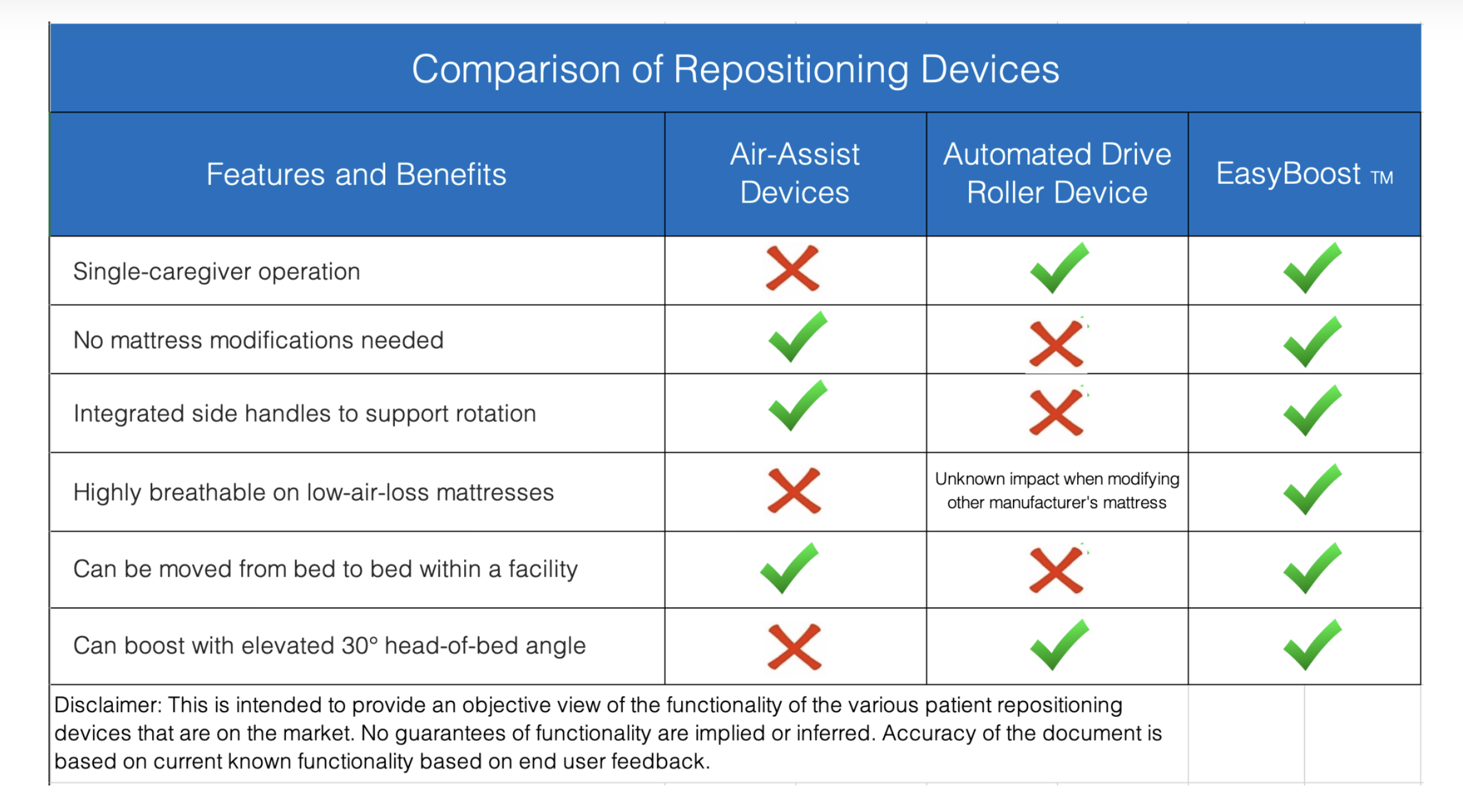 Comparison of Repositioning Devices

| Features and Benefits | Air-Assist Devices | Automated Drive Roller Device | EasyBoost TM |
|---|---|---|---|
| Single-caregiver operation | ✗ | ✓ | ✓ |
| No mattress modifications needed | ✓ | ✗ | ✓ |
| Integrated side handles to support rotation | ✓ | ✗ | ✓ |
| Highly breathable on low-air-loss mattresses | ✗ | Unknown impact when modifying other manufacturer's mattress | ✓ |
| Can be moved from bed to bed within a facility | ✓ | ✗ | ✓ |
| Can boost with elevated 30° head-of-bed angle | ✗ | ✓ | ✓ |

Disclaimer: This is intended to provide an objective view of the functionality of the various patient repositioning devices that are on the market. No guarantees of functionality are implied or inferred. Accuracy of the document is based on current known functionality based on end user feedback.